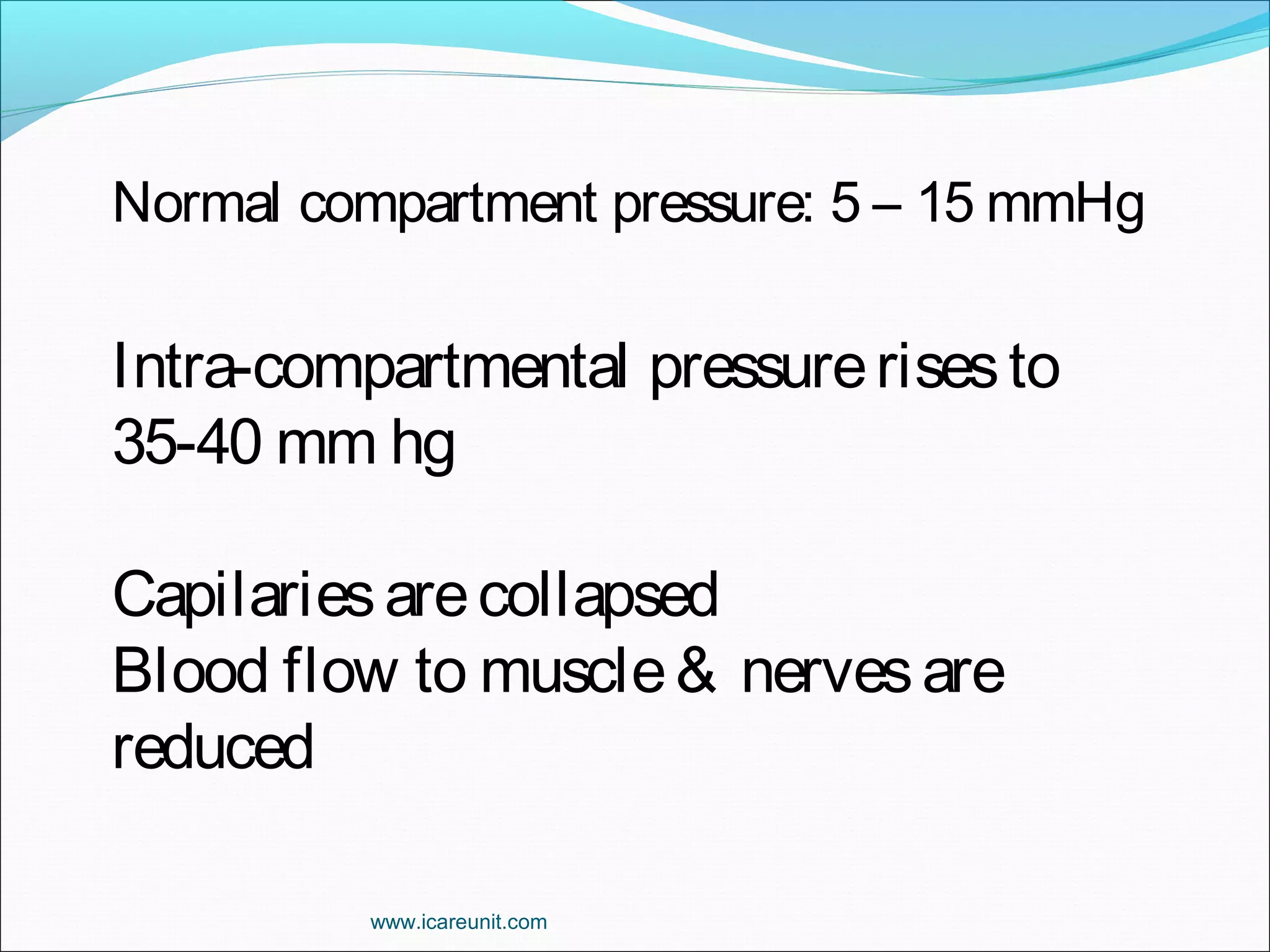 Normal compartment pressure: 5 – 15 mmHg

Intra-compartmental pressure rises to 35-40 mm hg

Capilaries are collapsed
Blood flow to muscle & nerves are reduced

www.icareunit.com